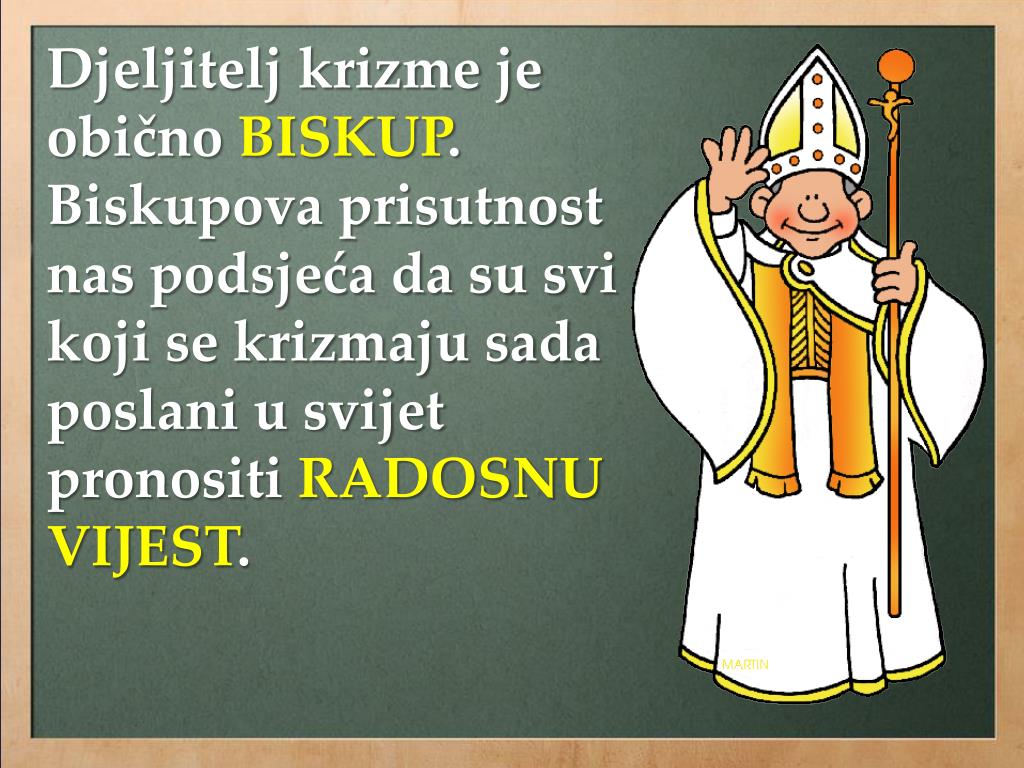 Djeljitelj krizme je obično BISKUP. Biskupova prisutnost nas podsjeća da su svi koji se krizmaju sada poslani u svijet pronositi RADOSNU VIJEST.

MARTIN